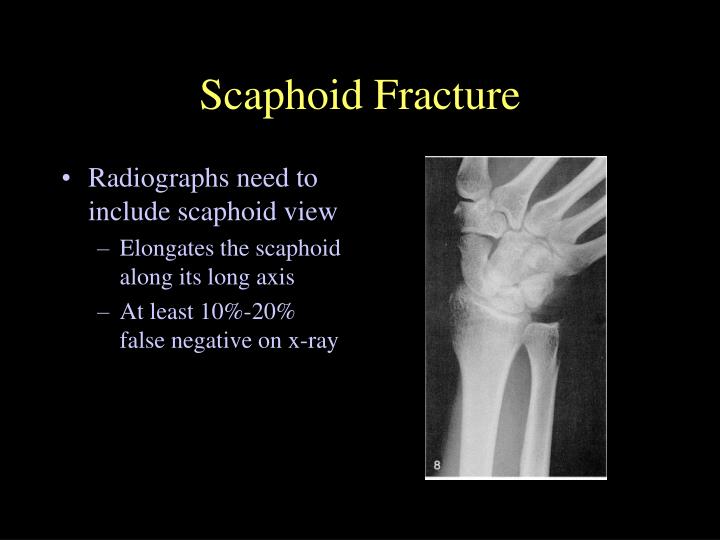 Scaphoid Fracture

• Radiographs need to include scaphoid view
– Elongates the scaphoid along its long axis
– At least 10%-20% false negative on x-ray

8